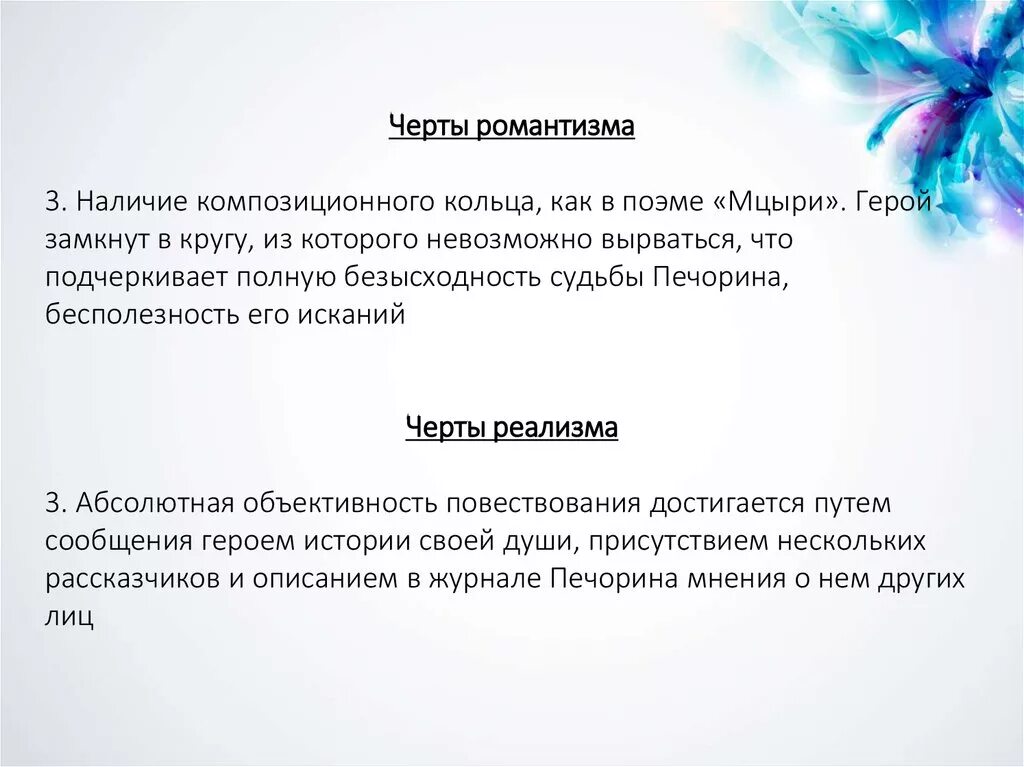 Черты романтизма

3. Наличие композиционного кольца, как в поэме «Мцыри». Герой замкнут в кругу, из которого невозможно вырваться, что подчеркивает полную безысходность судьбы Печорина, бесполезность его исканий

Черты реализма

3. Абсолютная объективность повествования достигается путем сообщения героем истории своей души, присутствием нескольких рассказчиков и описанием в журнале Печорина мнения о нем других лиц